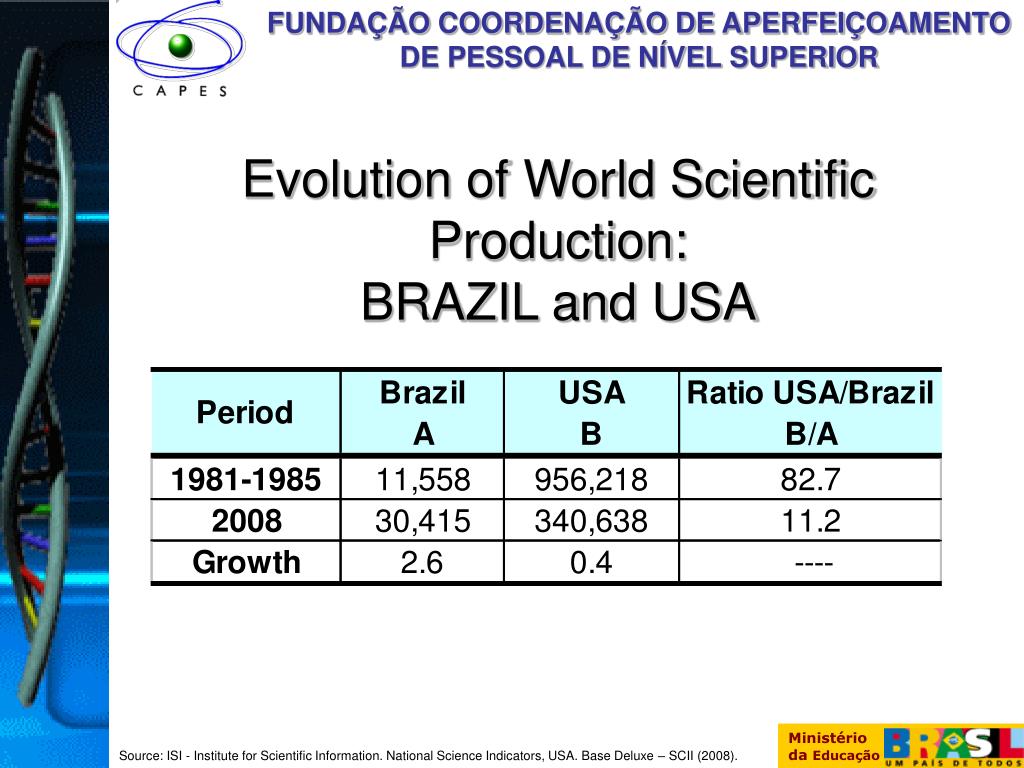 CAPES

FUNDAÇÃO COORDENAÇÃO DE APERFEIÇOAMENTO DE PESSOAL DE NÍVEL SUPERIOR

Evolution of World Scientific Production:
BRAZIL and USA

| Period | Brazil A | USA B | Ratio USA/Brazil B/A |
|---|---|---|---|
| 1981-1985 | 11,558 | 956,218 | 82.7 |
| 2008 | 30,415 | 340,638 | 11.2 |
| Growth | 2.6 | 0.4 | ---- |

Source: ISI - Institute for Scientific Information. National Science Indicators, USA. Base Deluxe – SCII (2008).

Ministério da Educação

BRASIL
UM PAÍS DE TODOS